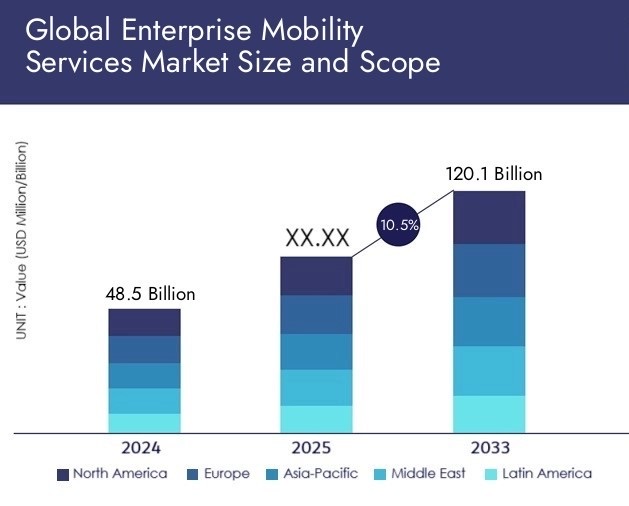 Global Enterprise Mobility Services Market Size and Scope

UNIT : Value (USD Million/Billion)

48.5 Billion

XX.XX

10.5%

120.1 Billion

2024

2025

2033

North America
Europe
Asia-Pacific
Middle East
Latin America